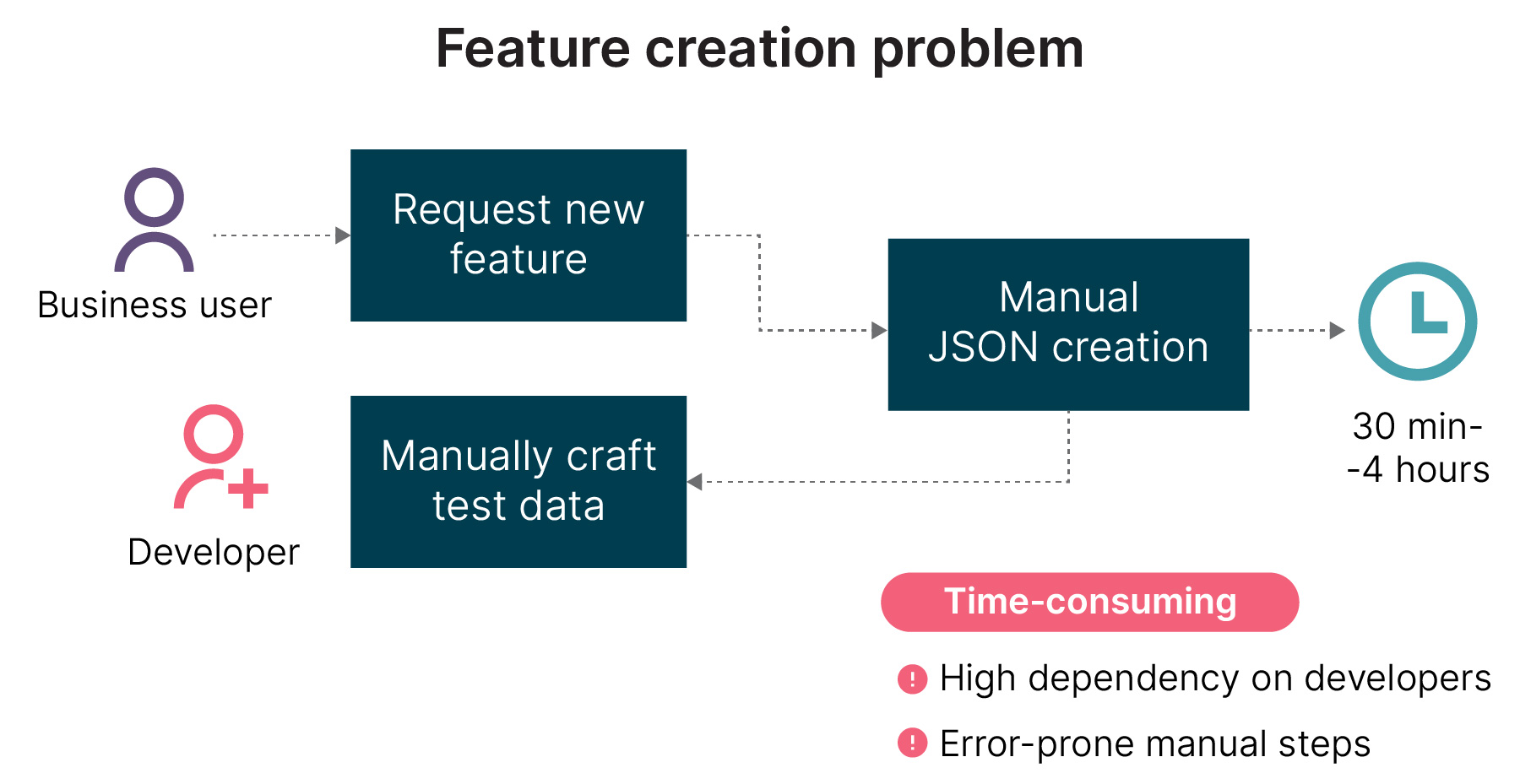 Feature creation problem

Business user

Request new feature

Manual JSON creation

30 min- -4 hours

Developer

Manually craft test data

Time-consuming

! High dependency on developers

! Error-prone manual steps